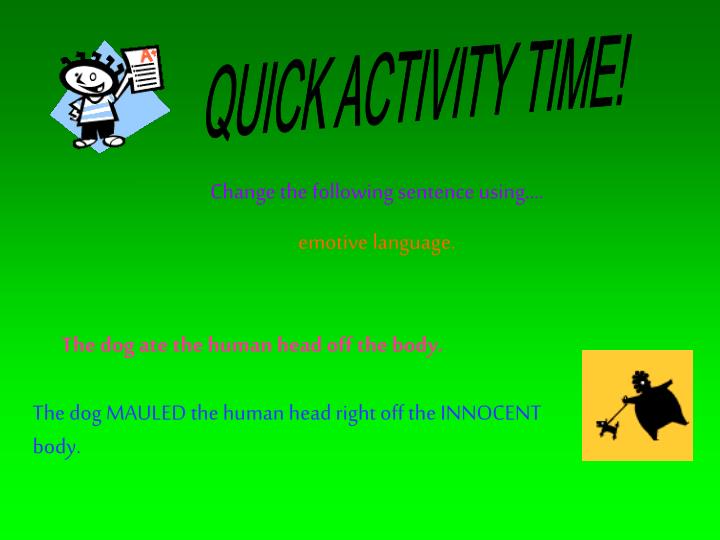 A+

QUICK ACTIVITY TIME!

Change the following sentence using….

emotive language.

The dog ate the human head off the body.

The dog MAULED the human head right off the INNOCENT body.